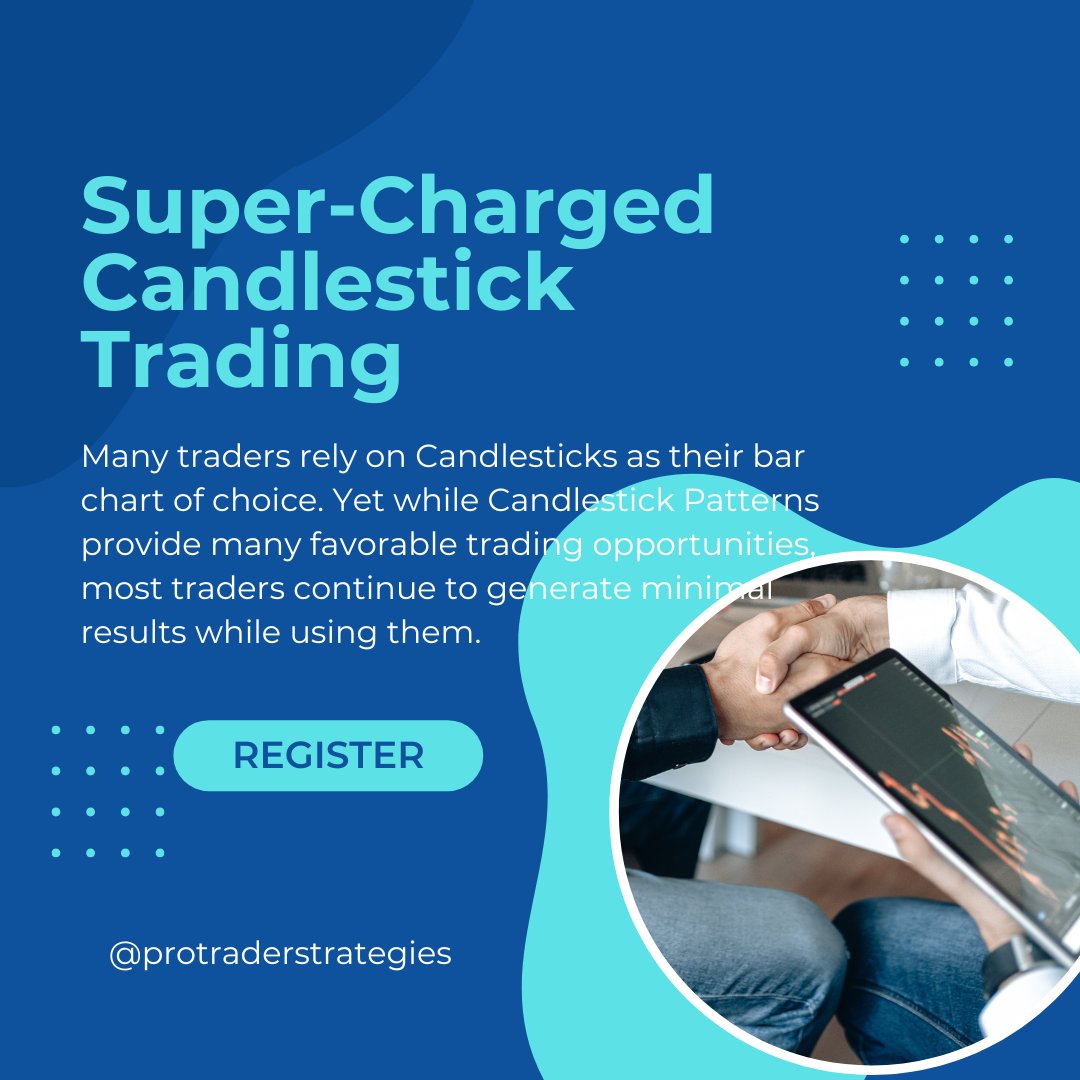 Super-Charged Candlestick Trading

Many traders rely on Candlesticks as their bar chart of choice. Yet while Candlestick Patterns provide many favorable trading opportunities, most traders continue to generate minimal results while using them.

REGISTER

@protraderstrategies